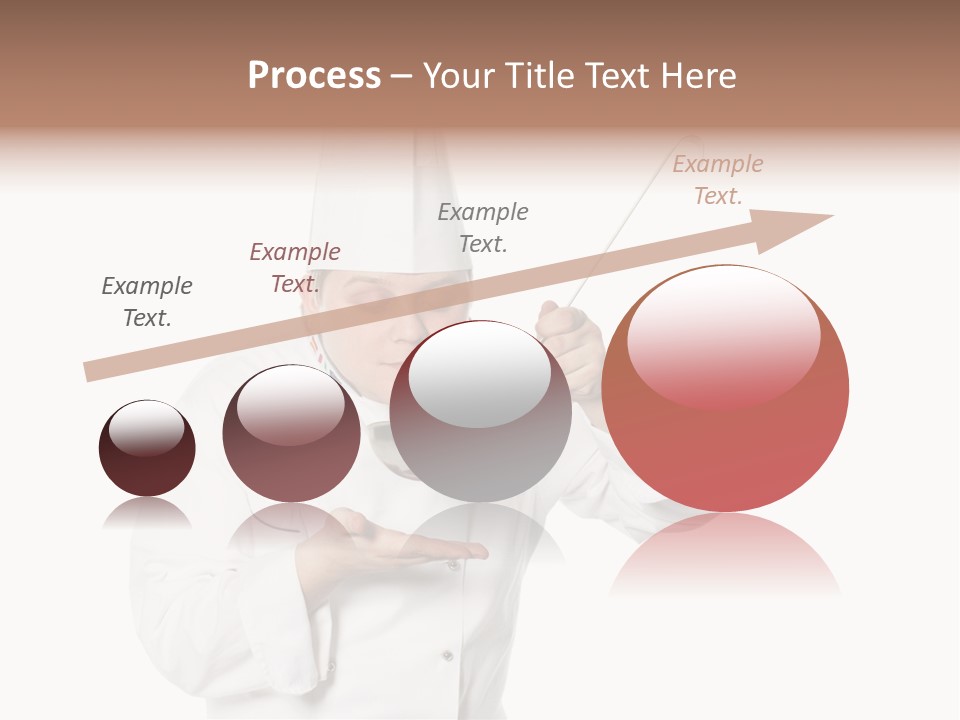 Process – Your Title Text Here

Example Text.

Example Text.

Example Text.

Example Text.